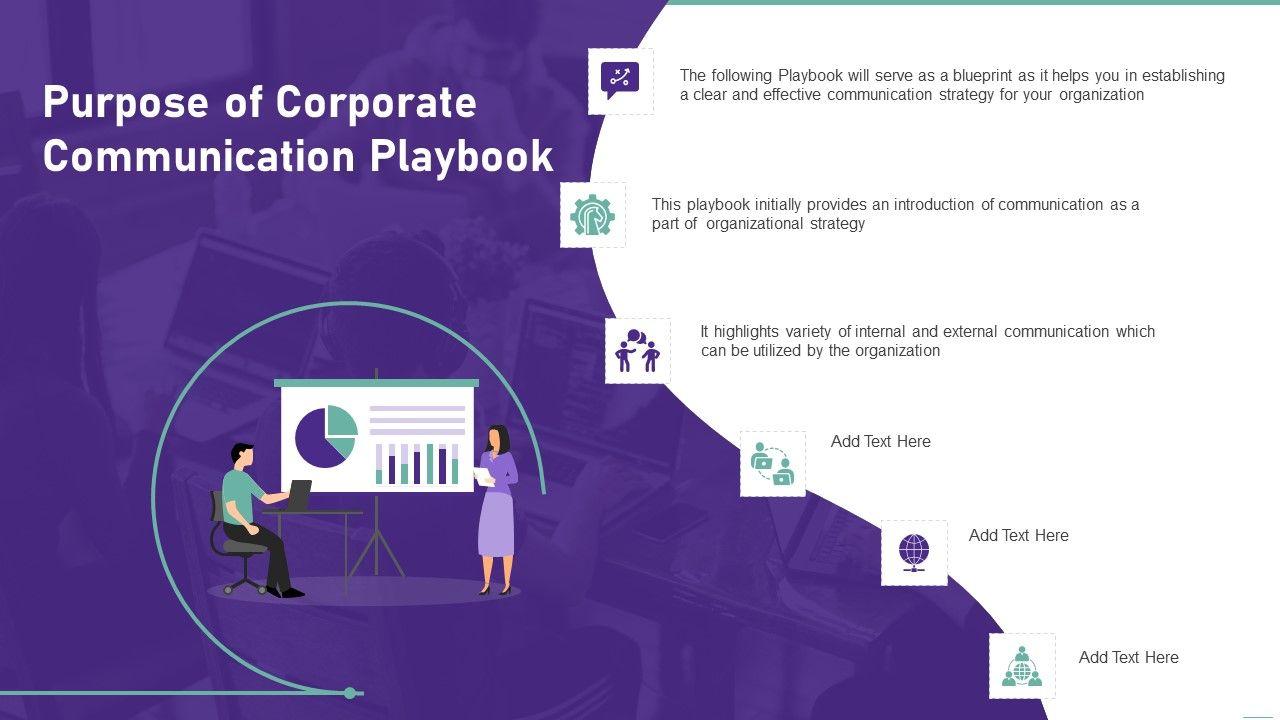 Purpose of Corporate Communication Playbook

The following Playbook will serve as a blueprint as it helps you in establishing a clear and effective communication strategy for your organization

This playbook initially provides an introduction of communication as a part of organizational strategy

It highlights variety of internal and external communication which can be utilized by the organization

Add Text Here

Add Text Here

Add Text Here